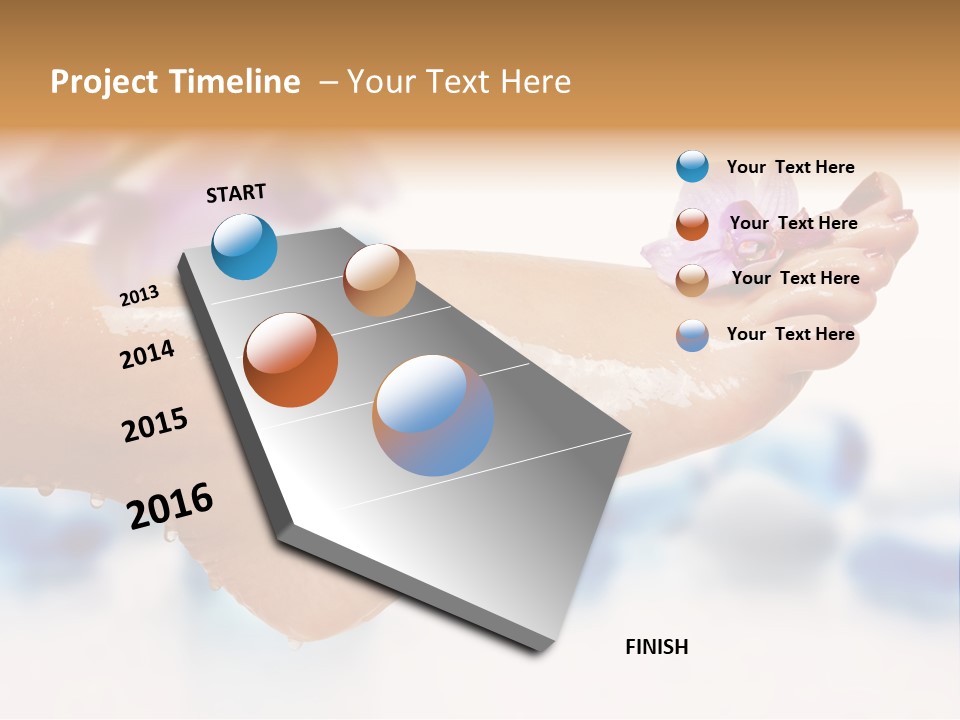 Project Timeline – Your Text Here

START

2013

2014

2015

2016

FINISH

Your Text Here

Your Text Here

Your Text Here

Your Text Here